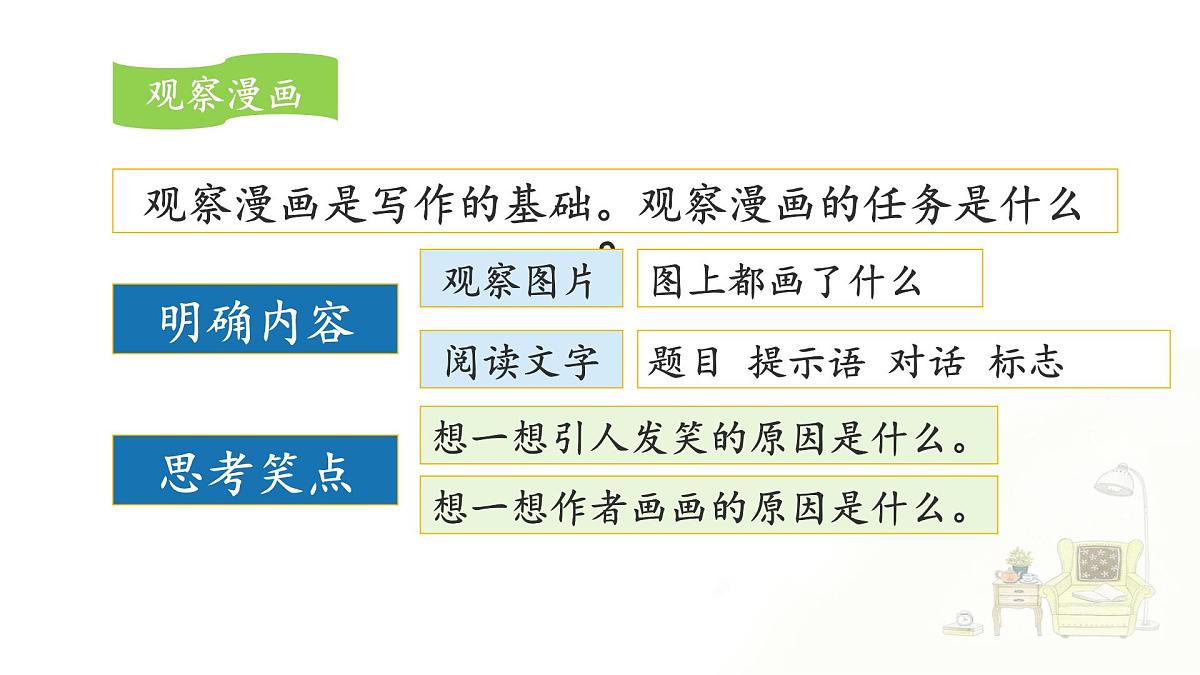 观察漫画

观察漫画是写作的基础。观察漫画的任务是什么？

明确内容

观察图片

图上都画了什么

阅读文字

题目 提示语 对话 标志

思考笑点

想一想引人发笑的原因是什么。

想一想作者画画的原因是什么。